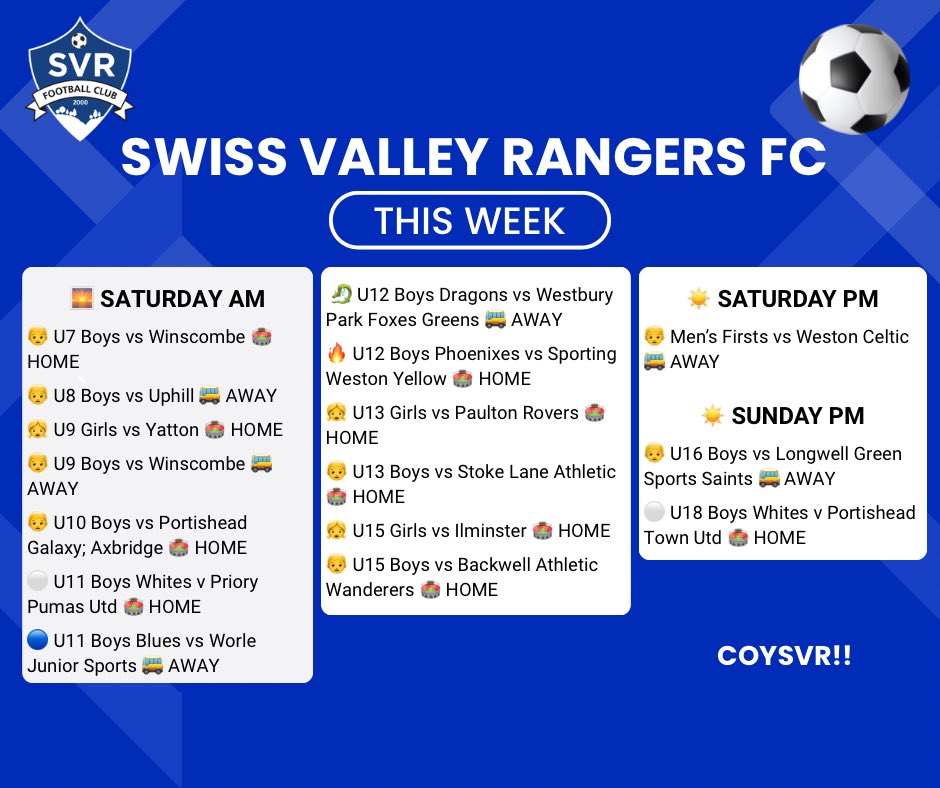 SVR
FOOTBALL CLUB
2000

SWISS VALLEY RANGERS FC

THIS WEEK

🌅 SATURDAY AM

👦 U7 Boys vs Winscombe 🏟️ HOME

👦 U8 Boys vs Uphill 🚌 AWAY

👧 U9 Girls vs Yatton 🏟️ HOME

👦 U9 Boys vs Winscombe 🚌 AWAY

👦 U10 Boys vs Portishead Galaxy; Axbridge 🏟️ HOME

⚪ U11 Boys Whites v Priory Pumas Utd 🏟️ HOME

🔵 U11 Boys Blues vs Worle Junior Sports 🚌 AWAY

🐉 U12 Boys Dragons vs Westbury Park Foxes Greens 🚌 AWAY

🔥 U12 Boys Phoenixes vs Sporting Weston Yellow 🏟️ HOME

👧 U13 Girls vs Paulton Rovers 🏟️ HOME

👦 U13 Boys vs Stoke Lane Athletic 🏟️ HOME

👧 U15 Girls vs Ilminster 🏟️ HOME

👦 U15 Boys vs Backwell Athletic Wanderers 🏟️ HOME

☀️ SATURDAY PM

👦 Men's Firsts vs Weston Celtic 🚌 AWAY

☀️ SUNDAY PM

👦 U16 Boys vs Longwell Green Sports Saints 🚌 AWAY

⚪ U18 Boys Whites v Portishead Town Utd 🏟️ HOME

COYSVR!!